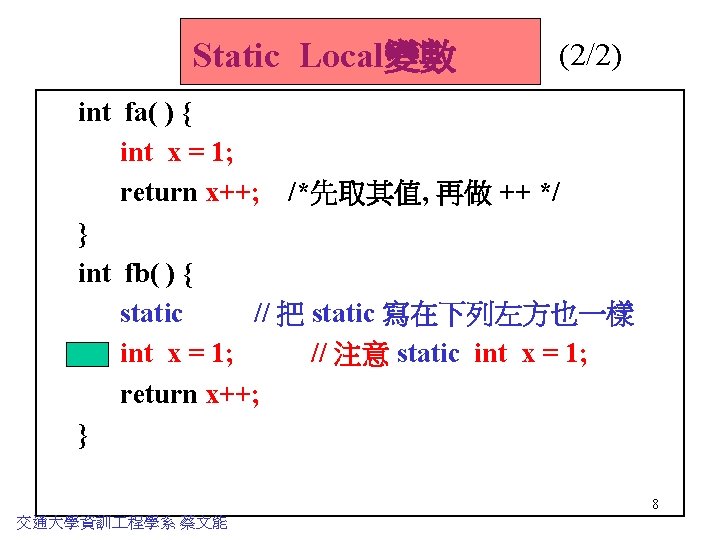 Static Local變數 (2/2)

int fa( ) {
int x = 1;
return x++; /*先取其值, 再做 ++ */
}
int fb( ) {
static // 把 static 寫在下列左方也一樣
int x = 1; // 注意 static int x = 1;
return x++;
}

8

交通大學資訊工程學系 蔡文能